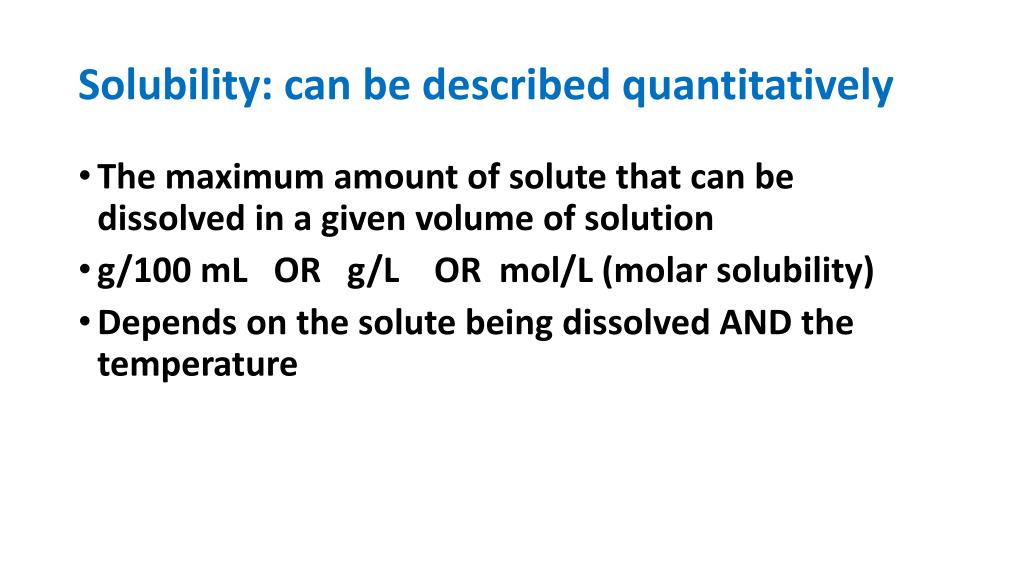 Solubility: can be described quantitatively

• The maximum amount of solute that can be dissolved in a given volume of solution
• g/100 mL OR g/L OR mol/L (molar solubility)
• Depends on the solute being dissolved AND the temperature